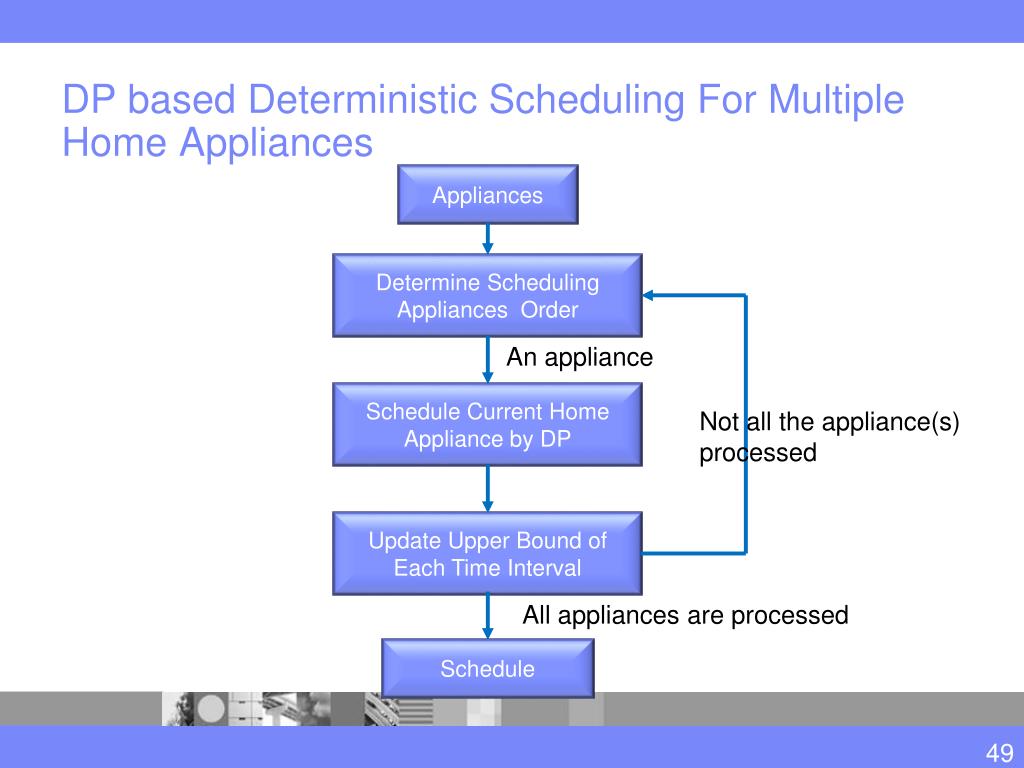 DP based Deterministic Scheduling For Multiple Home Appliances

Appliances

Determine Scheduling Appliances Order

An appliance

Schedule Current Home Appliance by DP

Not all the appliance(s) processed

Update Upper Bound of Each Time Interval

All appliances are processed

Schedule

49